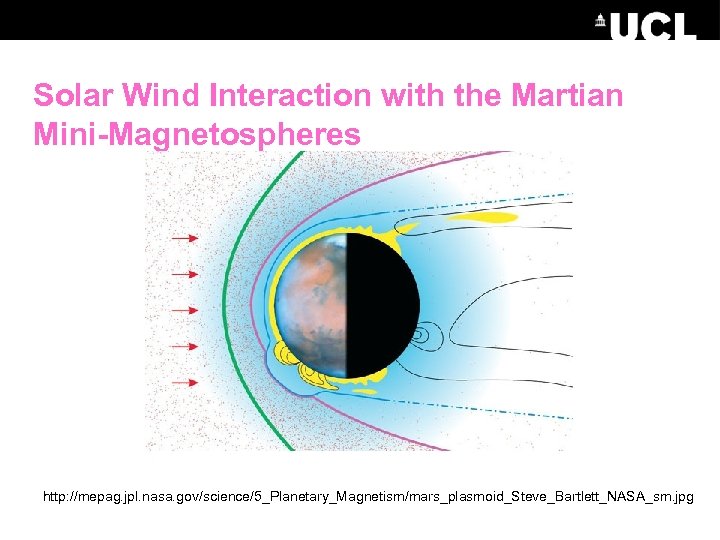 UCL

Solar Wind Interaction with the Martian Mini-Magnetospheres

http://mepag.jpl.nasa.gov/science/5_Planetary_Magnetism/mars_plasmoid_Steve_Bartlett_NASA_sm.jpg